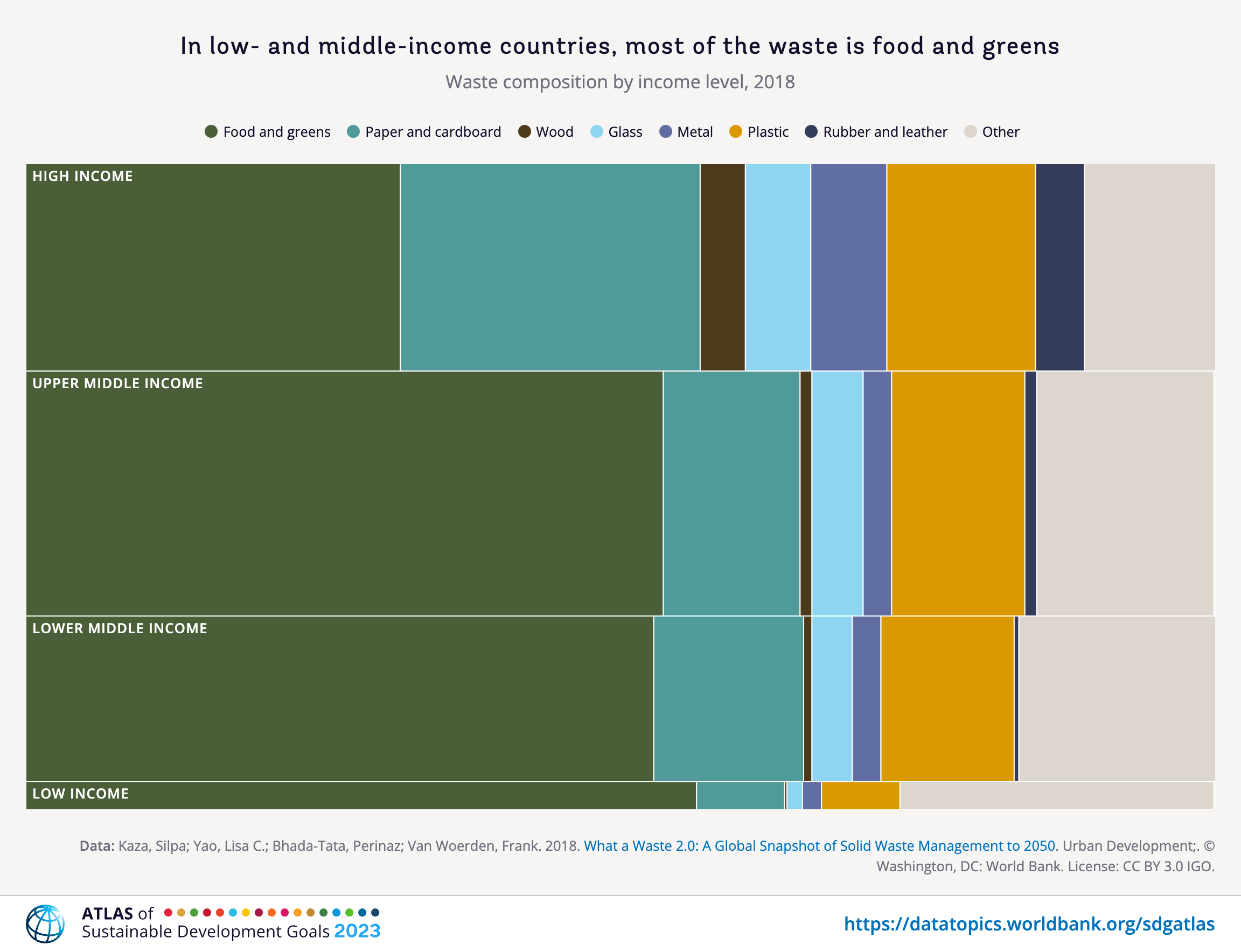 In low- and middle-income countries, most of the waste is food and greens

Waste composition by income level, 2018

Food and greens Paper and cardboard Wood Glass Metal Plastic Rubber and leather Other

HIGH INCOME

UPPER MIDDLE INCOME

LOWER MIDDLE INCOME

LOW INCOME

Data: Kaza, Silpa; Yao, Lisa C.; Bhada-Tata, Perinaz; Van Woerden, Frank. 2018. What a Waste 2.0: A Global Snapshot of Solid Waste Management to 2050. Urban Development;. © Washington, DC: World Bank. License: CC BY 3.0 IGO.

ATLAS of Sustainable Development Goals 2023

https://datatopics.worldbank.org/sdgatlas